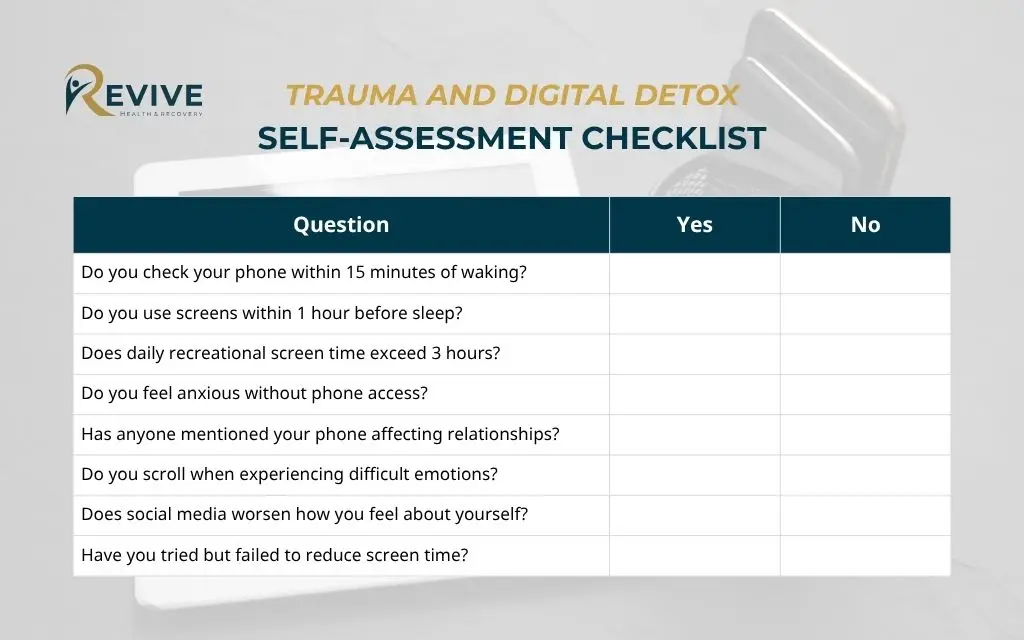 REVIVE
HEALTH & RECOVERY

TRAUMA AND DIGITAL DETOX
SELF-ASSESSMENT CHECKLIST

| Question | Yes | No |
|---|---|---|
| Do you check your phone within 15 minutes of waking? | | |
| Do you use screens within 1 hour before sleep? | | |
| Does daily recreational screen time exceed 3 hours? | | |
| Do you feel anxious without phone access? | | |
| Has anyone mentioned your phone affecting relationships? | | |
| Do you scroll when experiencing difficult emotions? | | |
| Does social media worsen how you feel about yourself? | | |
| Have you tried but failed to reduce screen time? | | |